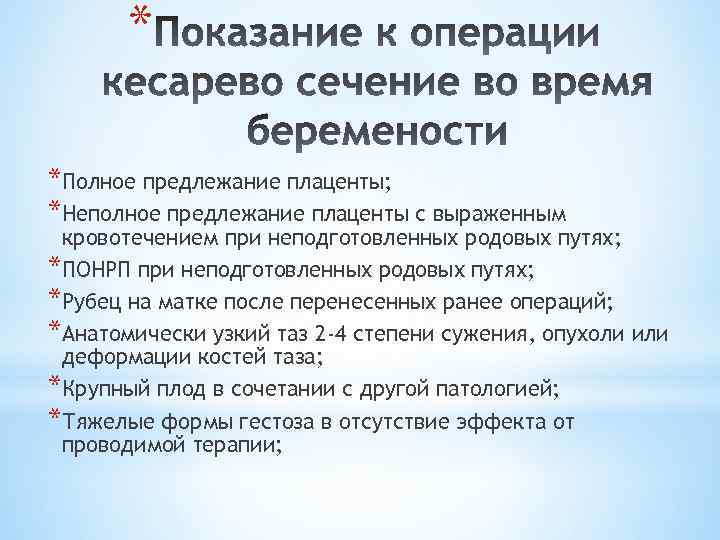 *Показание к операции кесарево сечение во время беремености

*Полное предлежание плаценты;
*Неполное предлежание плаценты с выраженным кровотечением при неподготовленных родовых путях;
*ПОНРП при неподготовленных родовых путях;
*Рубец на матке после перенесенных ранее операций;
*Анатомически узкий таз 2-4 степени сужения, опухоли или деформации костей таза;
*Крупный плод в сочетании с другой патологией;
*Тяжелые формы гестоза в отсутствие эффекта от проводимой терапии;